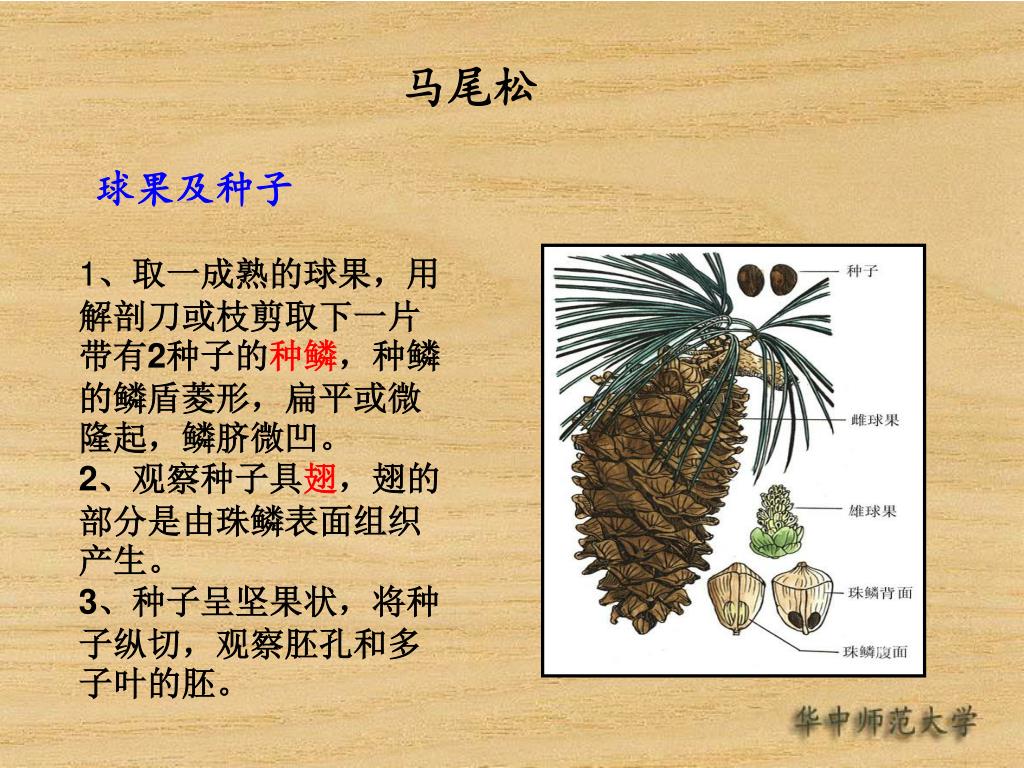 马尾松

球果及种子

1、取一成熟的球果，用解剖刀或枝剪取下一片带有2种子的种鳞，种鳞的鳞盾菱形，扁平或微隆起，鳞脐微凹。
2、观察种子具翅，翅的部分是由珠鳞表面组织产生。
3、种子呈坚果状，将种子纵切，观察胚孔和多子叶的胚。

种子
雌球果
雄球果
珠鳞背面
珠鳞腹面

华中师范大学